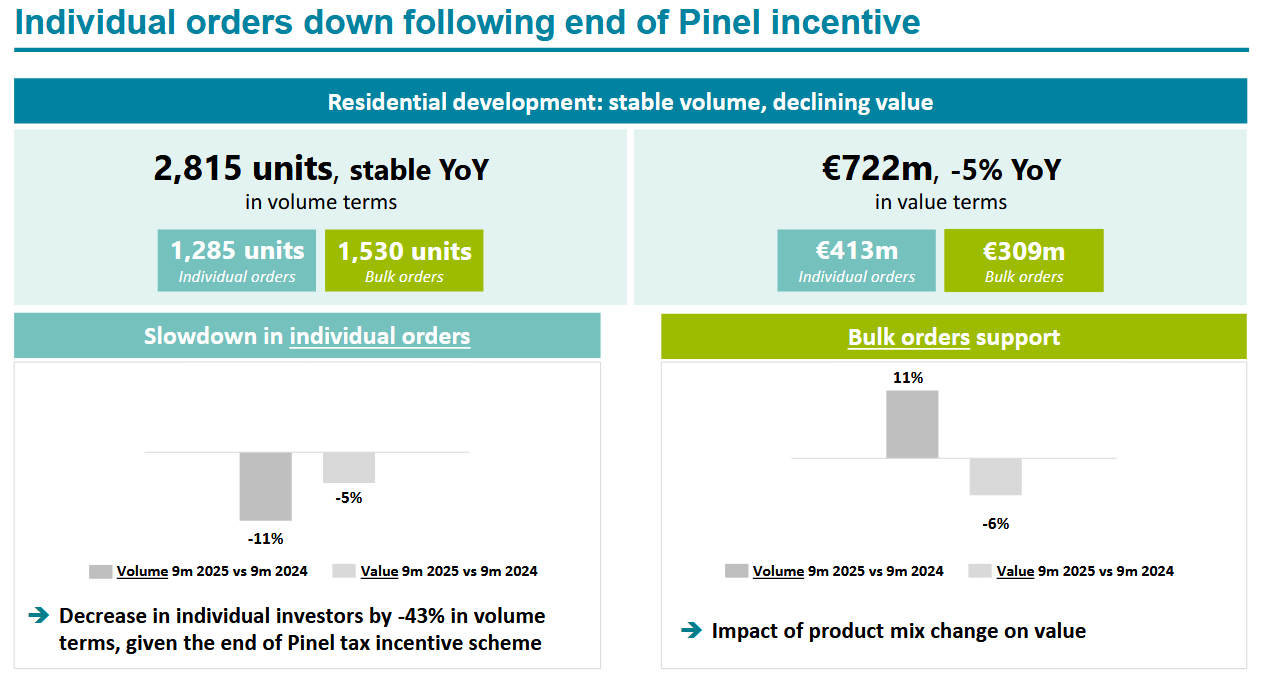 Individual orders down following end of Pinel incentive

Residential development: stable volume, declining value

2,815 units, stable YoY
in volume terms

1,285 units
Individual orders

1,530 units
Bulk orders

€722m, -5% YoY
in value terms

€413m
Individual orders

€309m
Bulk orders

Slowdown in individual orders

-11%

-5%

Volume 9m 2025 vs 9m 2024
Value 9m 2025 vs 9m 2024

➔ Decrease in individual investors by -43% in volume terms, given the end of Pinel tax incentive scheme

Bulk orders support

11%

-6%

Volume 9m 2025 vs 9m 2024
Value 9m 2025 vs 9m 2024

➔ Impact of product mix change on value